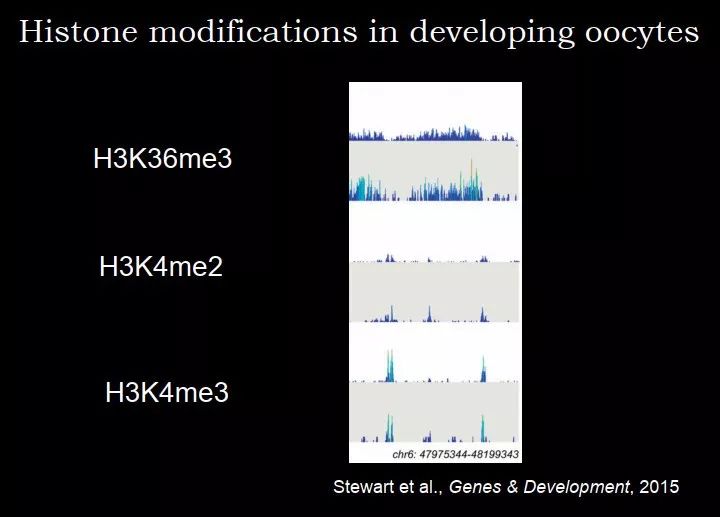 Histone modifications in developing oocytes

H3K36me3

H3K4me2

H3K4me3

chr6: 47975344-48199343

Stewart et al., Genes & Development, 2015